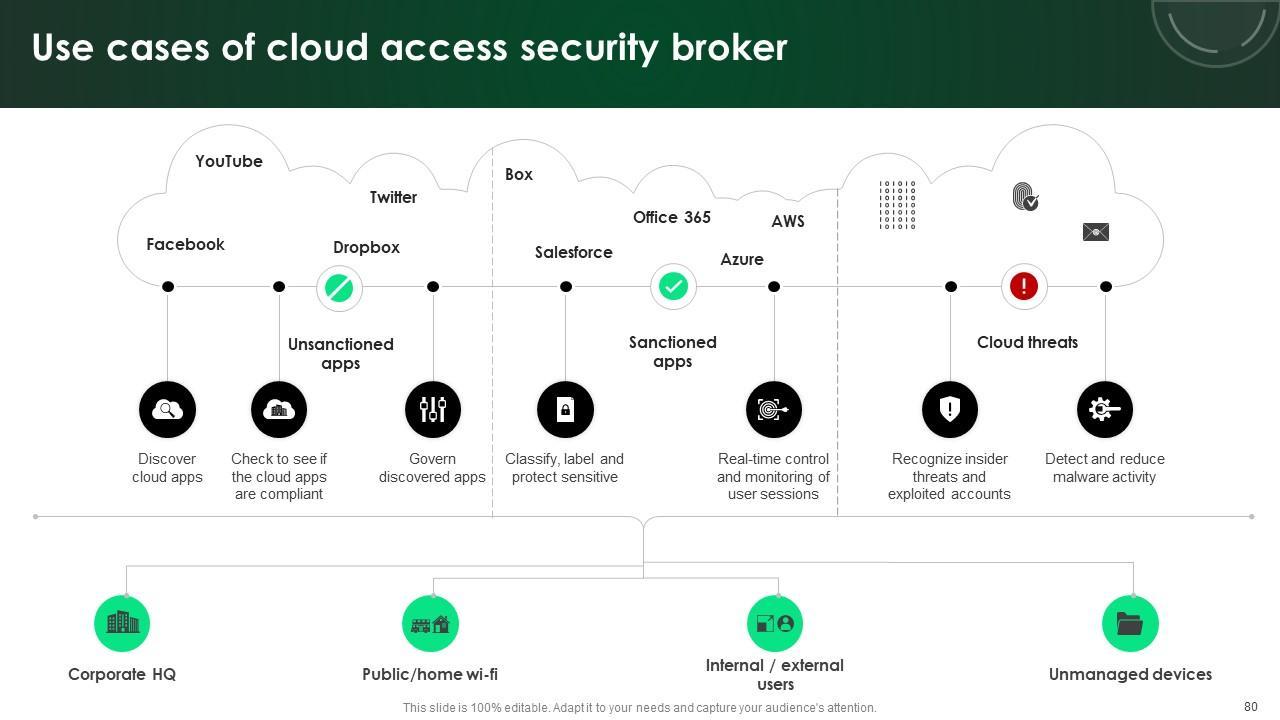 Use cases of cloud access security broker

YouTube
Twitter
Facebook
Dropbox
Box
Office 365
AWS
Salesforce
Azure

Unsanctioned apps
Sanctioned apps
Cloud threats

Discover cloud apps
Check to see if the cloud apps are compliant
Govern discovered apps
Classify, label and protect sensitive
Real-time control and monitoring of user sessions
Recognize insider threats and exploited accounts
Detect and reduce malware activity

Corporate HQ
Public/home wi-fi
Internal / external users
Unmanaged devices

This slide is 100% editable. Adapt it to your needs and capture your audience's attention.
80